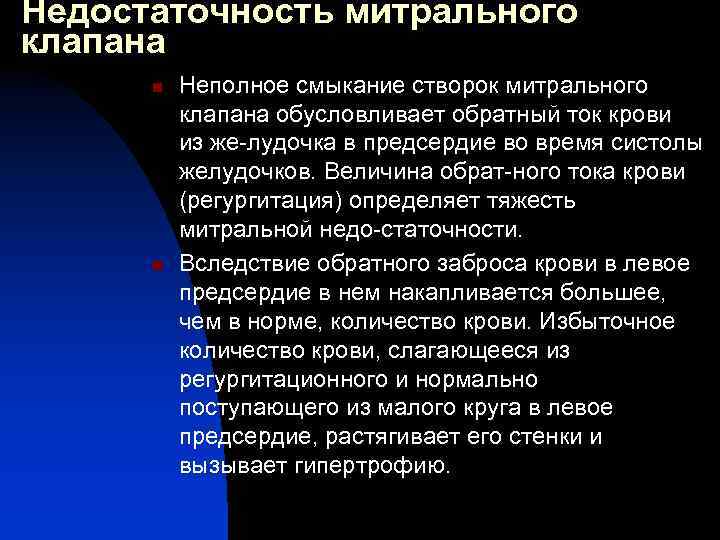 Недостаточность митрального клапана

Неполное смыкание створок митрального клапана обусловливает обратный ток крови из же-лудочка в предсердие во время систолы желудочков. Величина обрат-ного тока крови (регургитация) определяет тяжесть митральной недо-статочности.

Вследствие обратного заброса крови в левое предсердие в нем накапливается большее, чем в норме, количество крови. Избыточное количество крови, слагающееся из регургитационного и нормально поступающего из малого круга в левое предсердие, растягивает его стенки и вызывает гипертрофию.